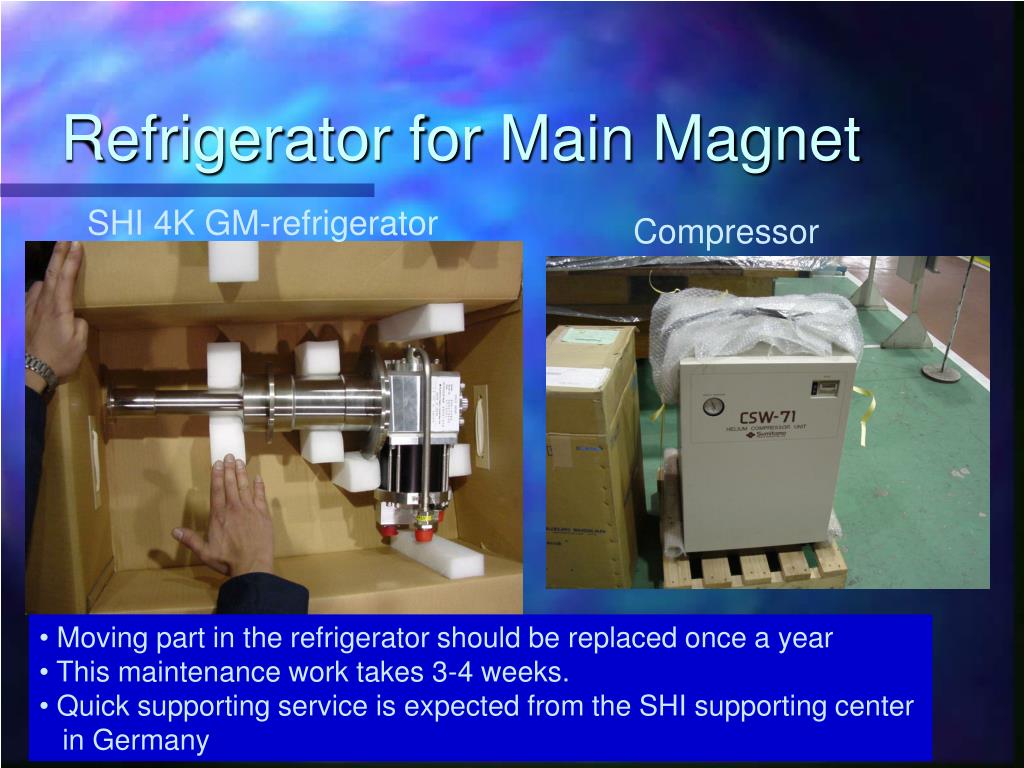 Refrigerator for Main Magnet

SHI 4K GM-refrigerator

Compressor

CSW-71
HELIUM COMPRESSOR UNIT
Sumitomo

• Moving part in the refrigerator should be replaced once a year
• This maintenance work takes 3-4 weeks.
• Quick supporting service is expected from the SHI supporting center in Germany